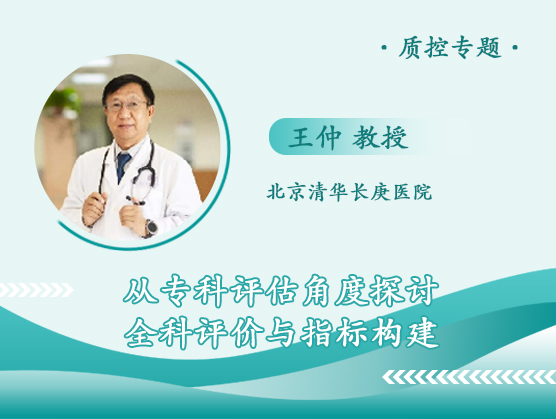 · 质控专题 ·

王仲 教授

北京清华长庚医院

从专科评估角度探讨
全科评价与指标构建